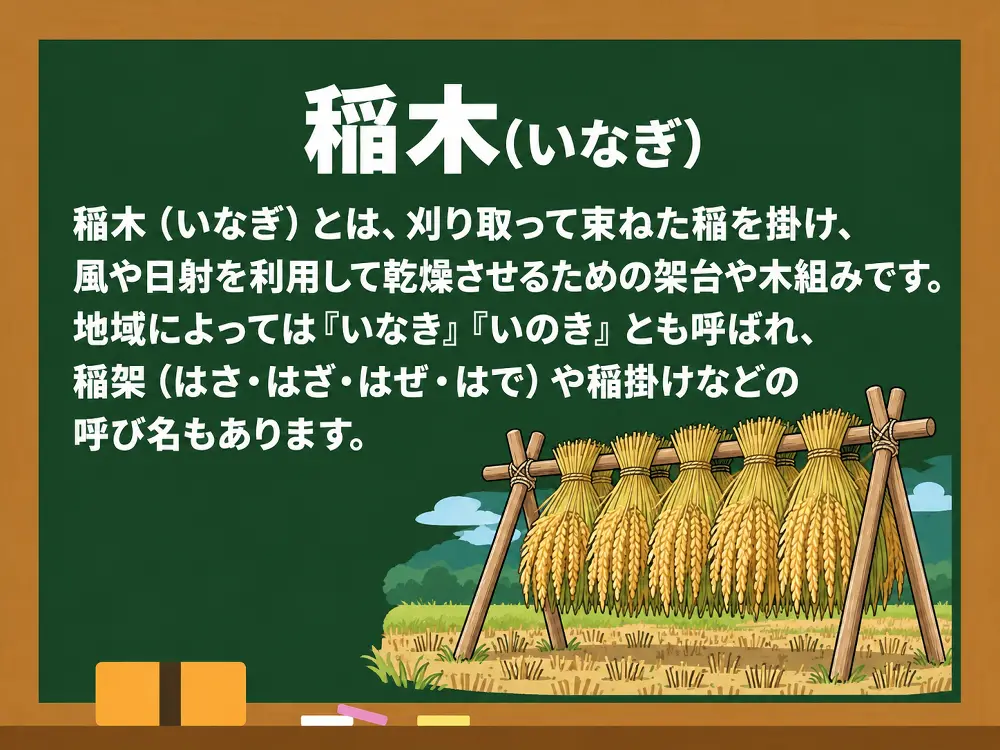 稲木(いなぎ)

稲木(いなぎ)とは、刈り取って束ねた稲を掛け、風や日射を利用して乾燥させるための架台や木組みです。地域によっては『いなき』『いのき』とも呼ばれ、稲架(はさ・はざ・はぜ・はで)や稲掛けなどの呼び名もあります。